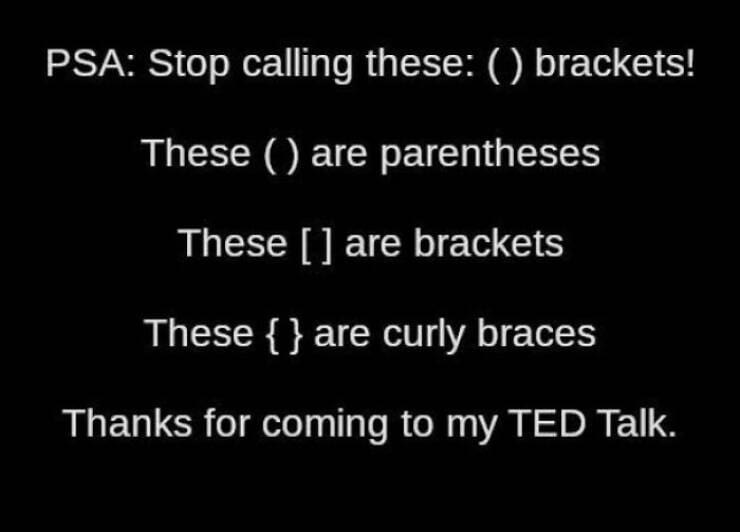 PSA: Stop calling these: ( ) brackets!

These ( ) are parentheses

These [ ] are brackets

These { } are curly braces

Thanks for coming to my TED Talk.